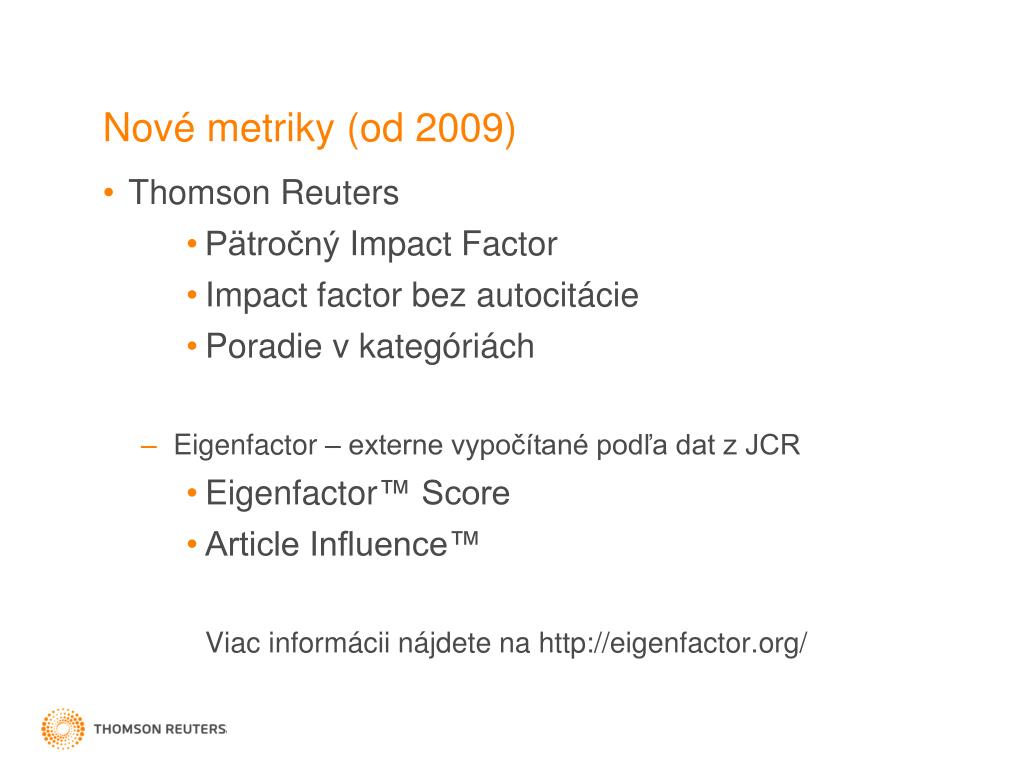 Nové metriky (od 2009)

• Thomson Reuters
  • Pätročný Impact Factor
  • Impact factor bez autocitácie
  • Poradie v kategóriách

– Eigenfactor – externe vypočítané podľa dat z JCR
  • Eigenfactor™ Score
  • Article Influence™

Viac informácii nájdete na http://eigenfactor.org/

THOMSON REUTERS